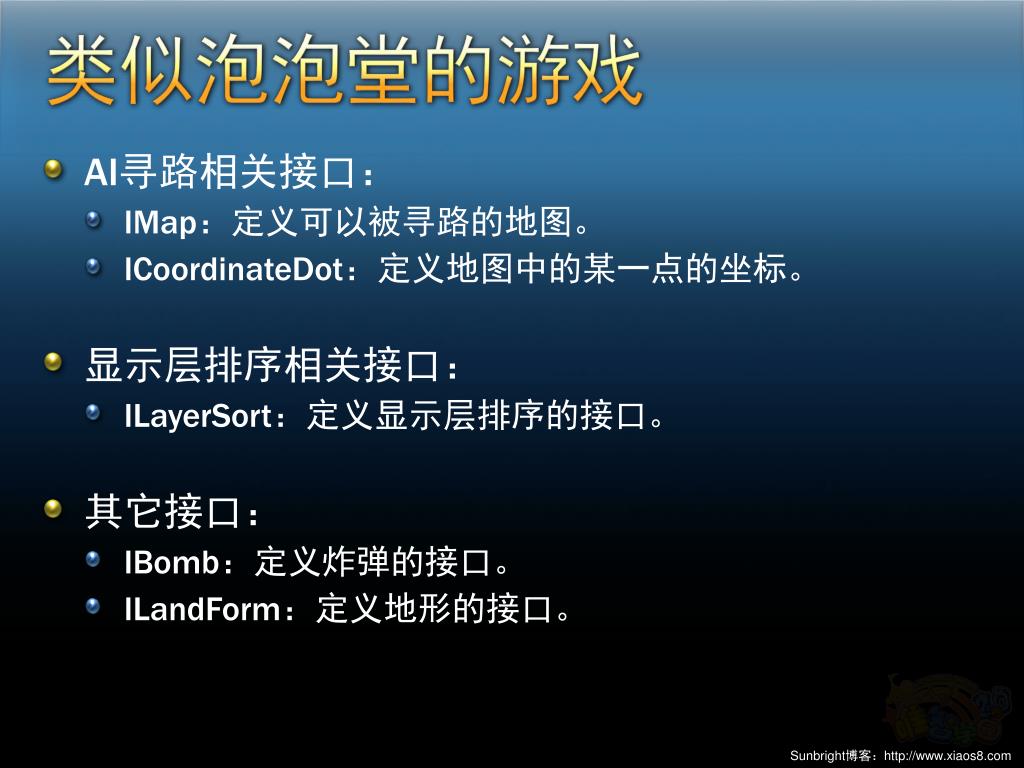 类似泡泡堂的游戏

AI寻路相关接口：

IMap：定义可以被寻路的地图。

ICoordinateDot：定义地图中的某一点的坐标。

显示层排序相关接口：

ILayerSort：定义显示层排序的接口。

其它接口：

IBomb：定义炸弹的接口。

ILandForm：定义地形的接口。

Sunbright博客：http://www.xiaos8.com